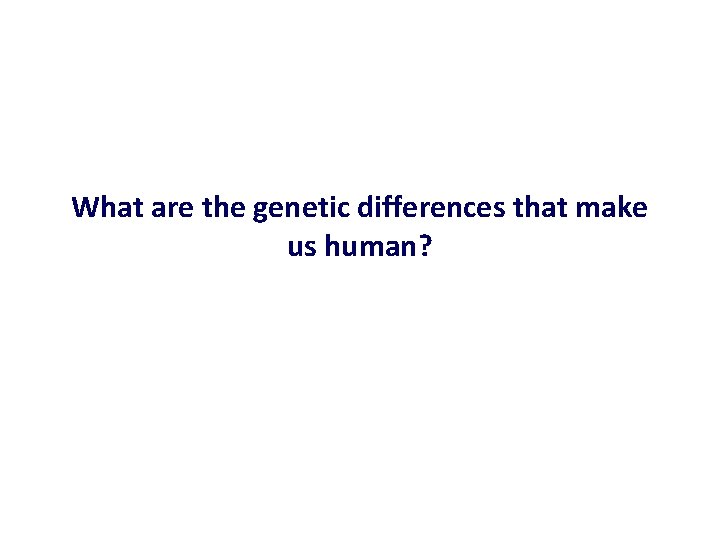 What are the genetic differences that make us human?